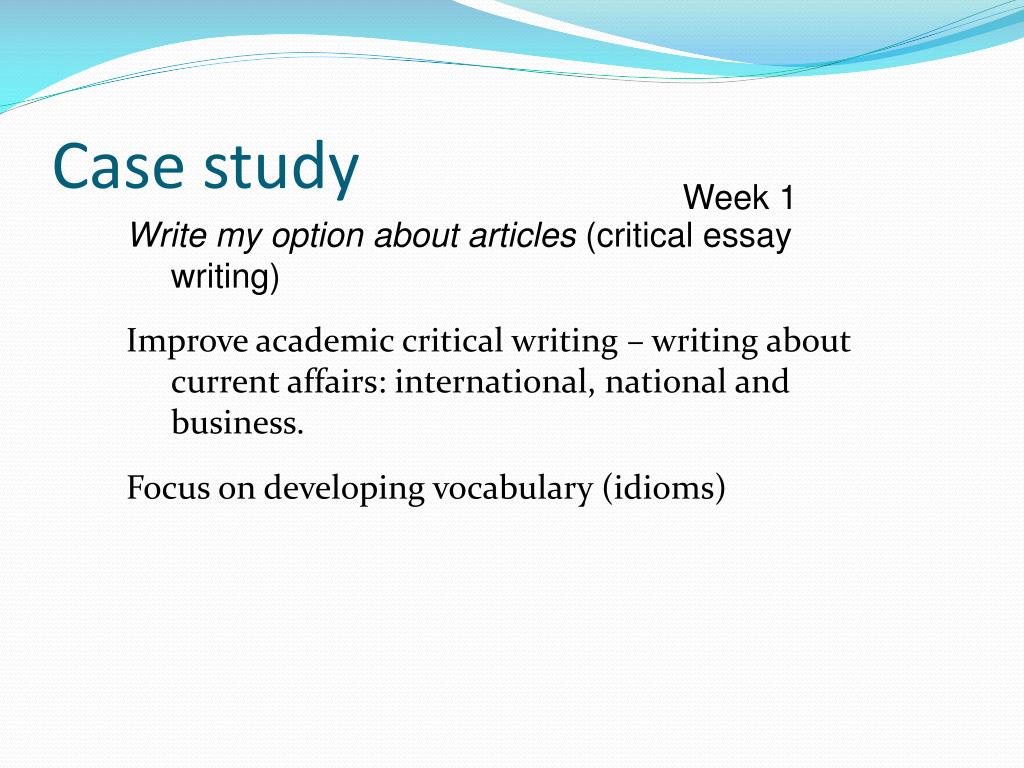 Case study

Week 1

Write my option about articles (critical essay writing)

Improve academic critical writing – writing about current affairs: international, national and business.

Focus on developing vocabulary (idioms)